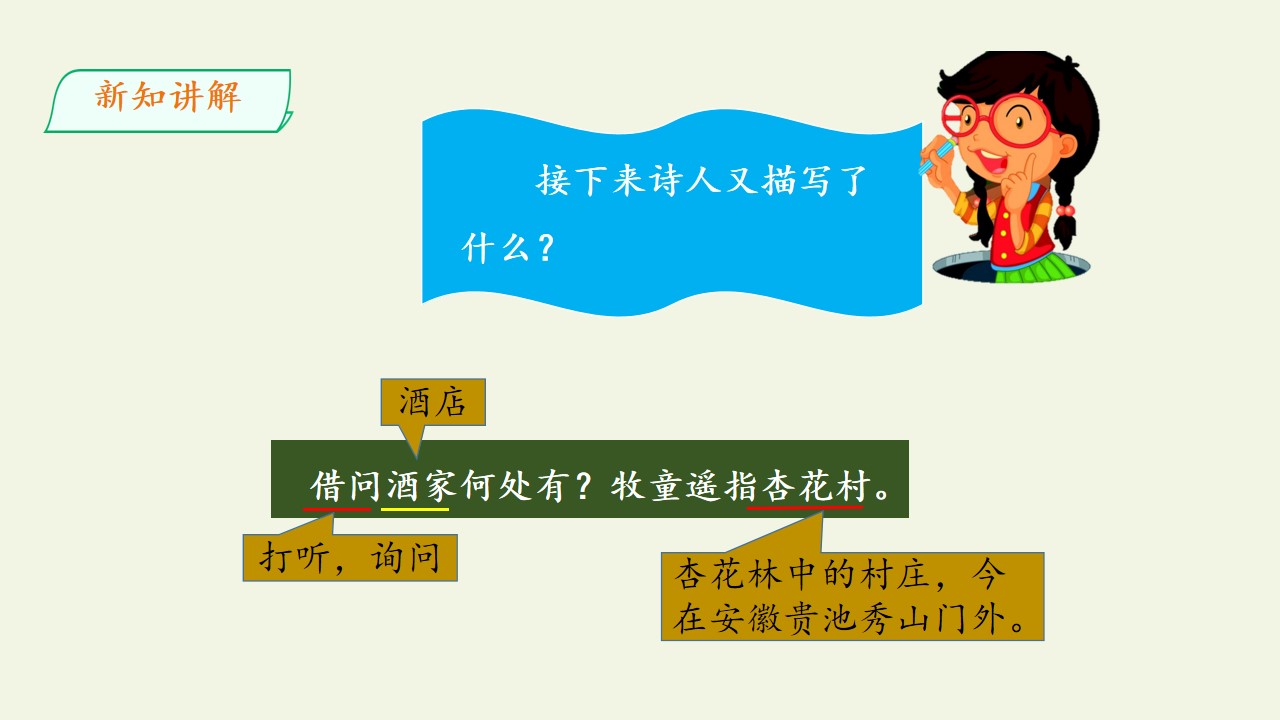 新知讲解

接下来诗人又描写了什么？

酒店

借问酒家何处有？牧童遥指杏花村。

打听，询问

杏花林中的村庄，今在安徽贵池秀山门外。